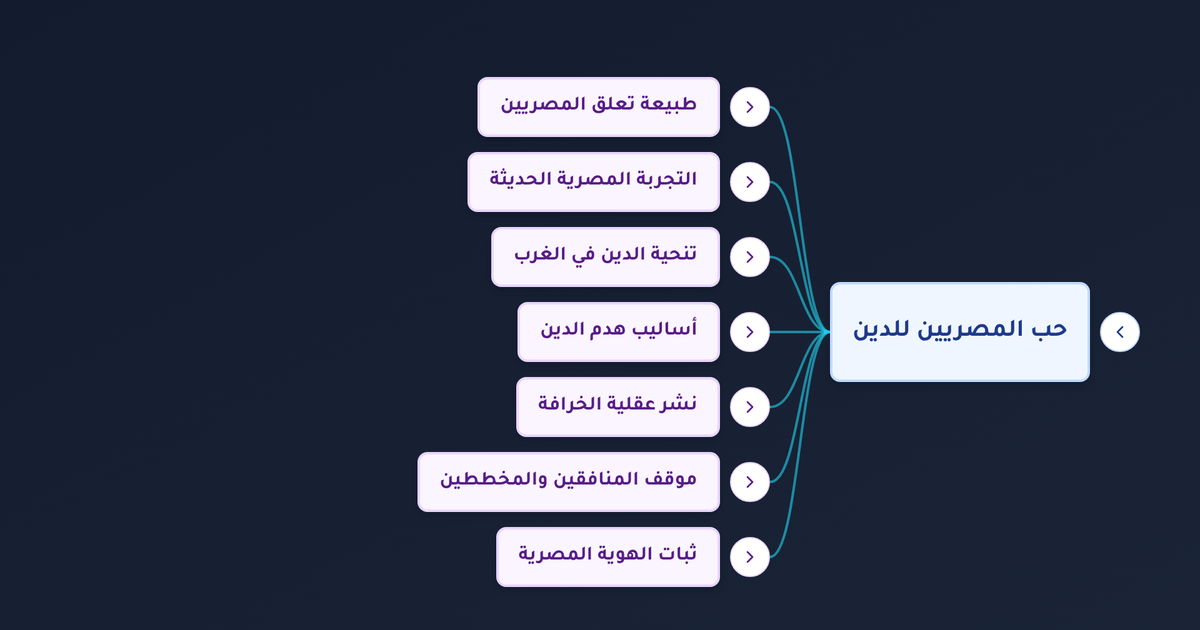 حب المصريين للدين

طبيعة تعلق المصريين

التجربة المصرية الحديثة

تنحية الدين في الغرب

أساليب هدم الدين

نشر عقلية الخرافة

موقف المنافقين والمخططين

ثبات الهوية المصرية